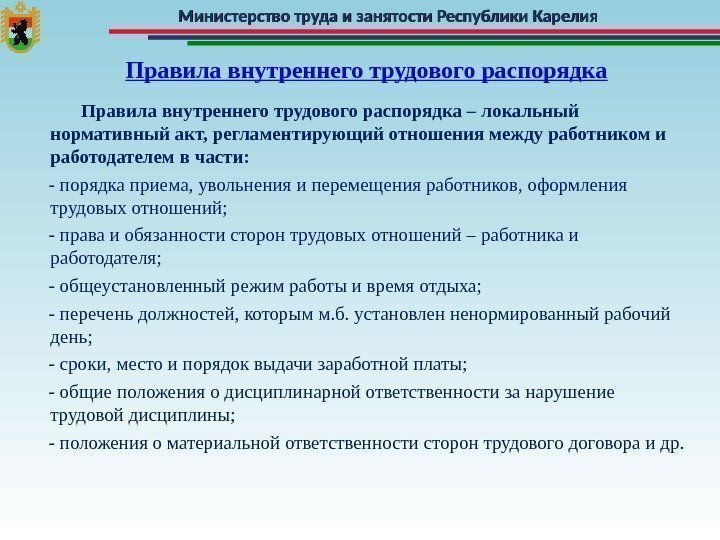 Министерство труда и занятости Республики Карелия

Правила внутреннего трудового распорядка

Правила внутреннего трудового распорядка – локальный нормативный акт, регламентирующий отношения между работником и работодателем в части:

- порядка приема, увольнения и перемещения работников, оформления трудовых отношений;

- права и обязанности сторон трудовых отношений – работника и работодателя;

- общеустановленный режим работы и время отдыха;

- перечень должностей, которым м.б. установлен ненормированный рабочий день;

- сроки, место и порядок выдачи заработной платы;

- общие положения о дисциплинарной ответственности за нарушение трудовой дисциплины;

- положения о материальной ответственности сторон трудового договора и др.